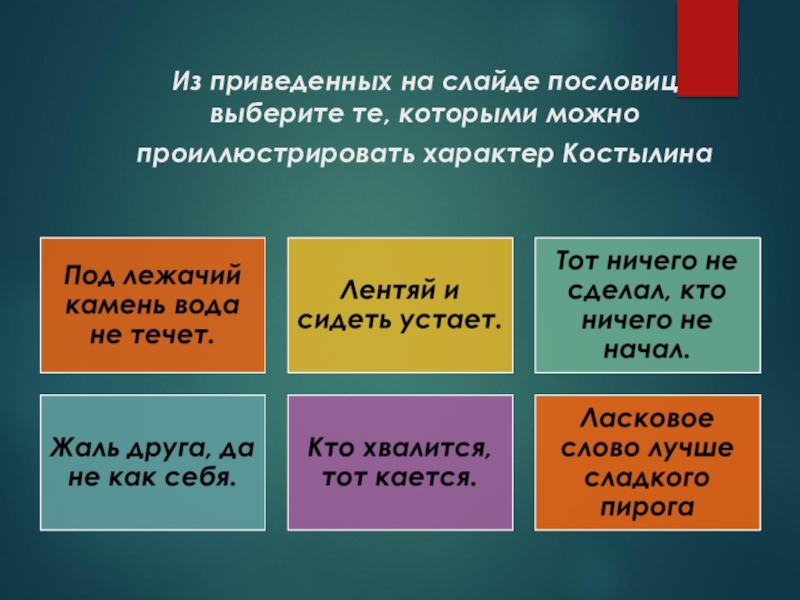 Из приведенных на слайде пословиц выберите те, которыми можно проиллюстрировать характер Костылина

Под лежачий камень вода не течет.

Лентяй и сидеть устает.

Тот ничего не сделал, кто ничего не начал.

Жаль друга, да не как себя.

Кто хвалится, тот кается.

Ласковое слово лучше сладкого пирога